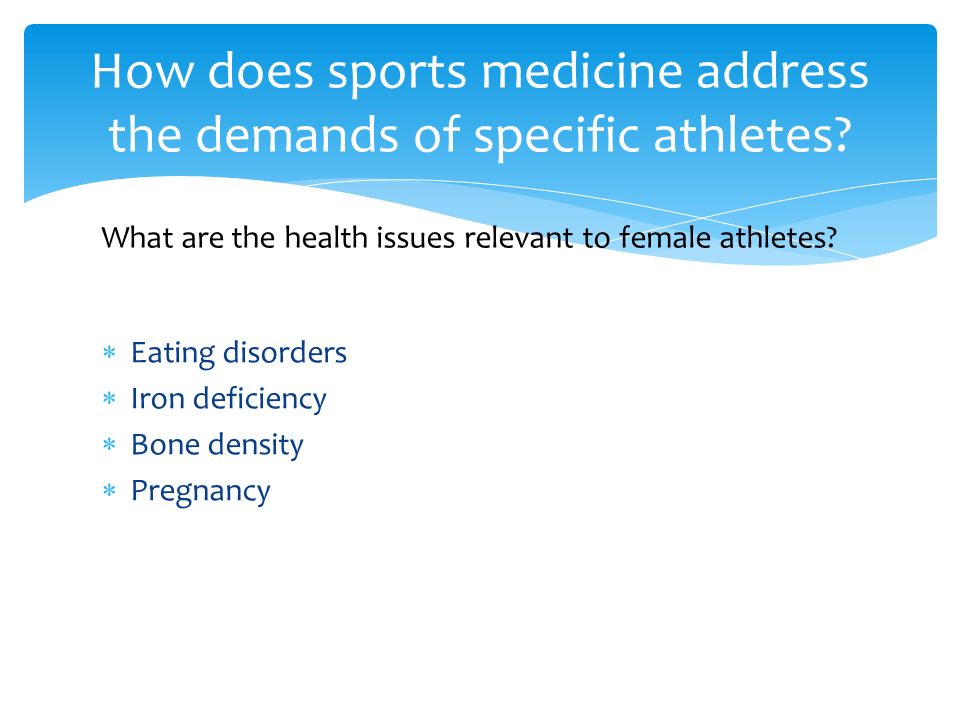 How does sports medicine address the demands of specific athletes?

What are the health issues relevant to female athletes?

* Eating disorders
* Iron deficiency
* Bone density
* Pregnancy